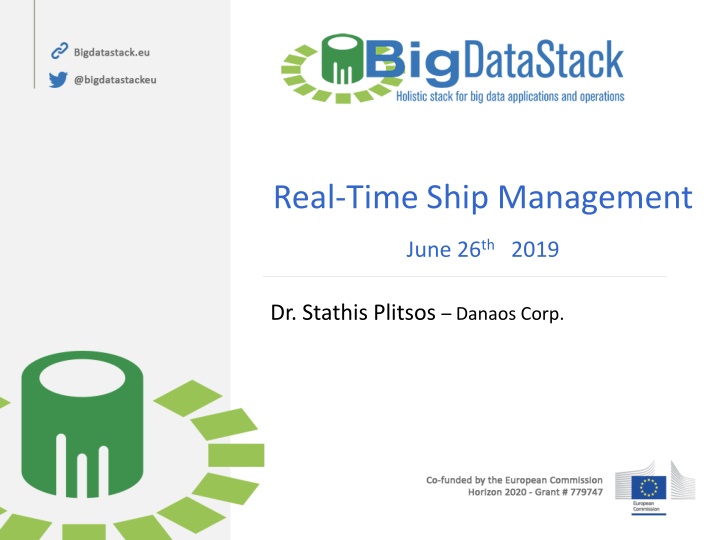 Bigdatastack.eu

@bigdatastackeu

BigDataStack
Holistic stack for big data applications and operations

Real-Time Ship Management

June 26$^{th}$ 2019

Dr. Stathis Plitsos – Danaos Corp.

Co-funded by the European Commission
Horizon 2020 - Grant # 779747

European Commission